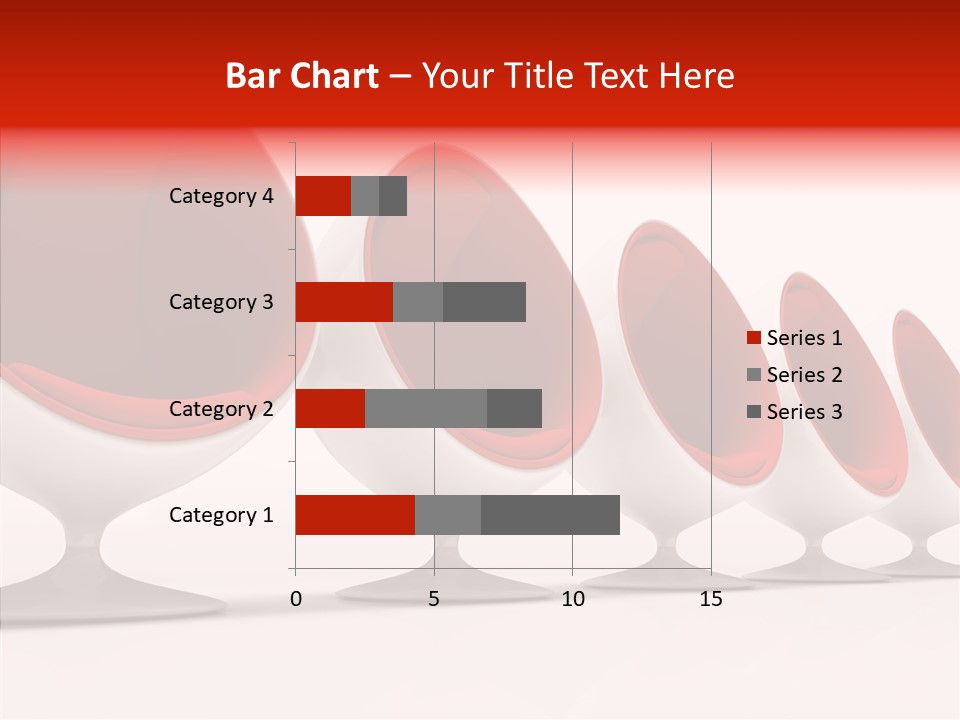 Bar Chart – Your Title Text Here

Category 4
Category 3
Category 2
Category 1

0
5
10
15

Series 1
Series 2
Series 3